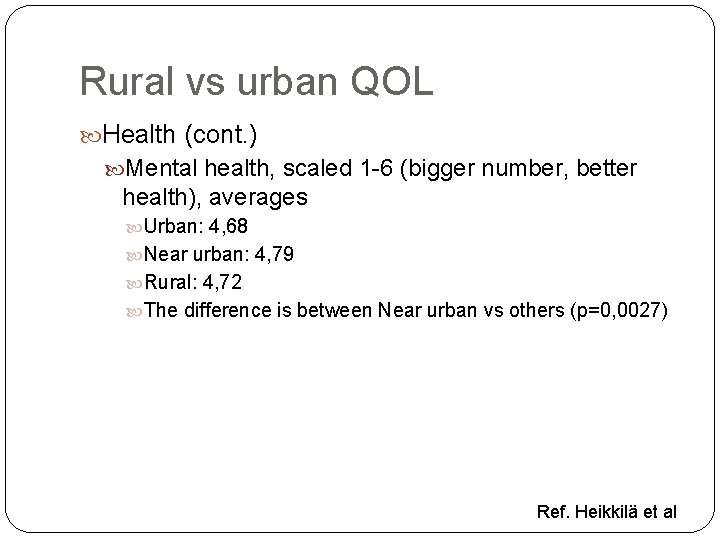 Rural vs urban QOL

Health (cont.)

Mental health, scaled 1-6 (bigger number, better health), averages

Urban: 4,68

Near urban: 4,79

Rural: 4,72

The difference is between Near urban vs others (p=0,0027)

Ref. Heikkilä et al